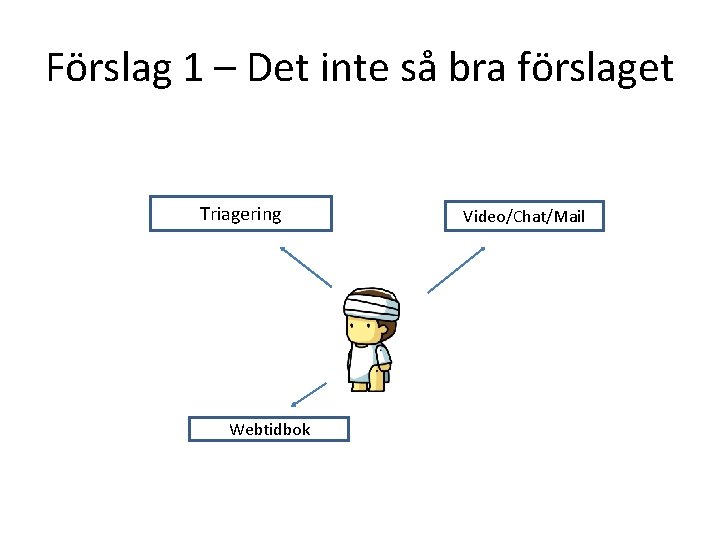 Förslag 1 – Det inte så bra förslaget

Triagering

Video/Chat/Mail

Webtidbok